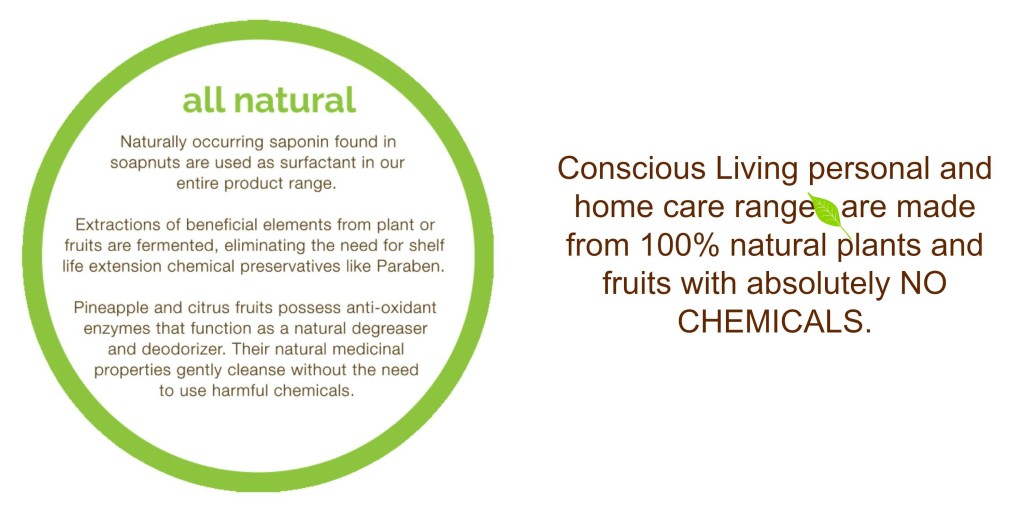 all natural

Naturally occurring saponin found in soapnuts are used as surfactant in our entire product range.

Extractions of beneficial elements from plant or fruits are fermented, eliminating the need for shelf life extension chemical preservatives like Paraben.

Pineapple and citrus fruits possess anti-oxidant enzymes that function as a natural degreaser and deodorizer. Their natural medicinal properties gently cleanse without the need to use harmful chemicals.

Conscious Living personal and home care range are made from 100% natural plants and fruits with absolutely NO CHEMICALS.